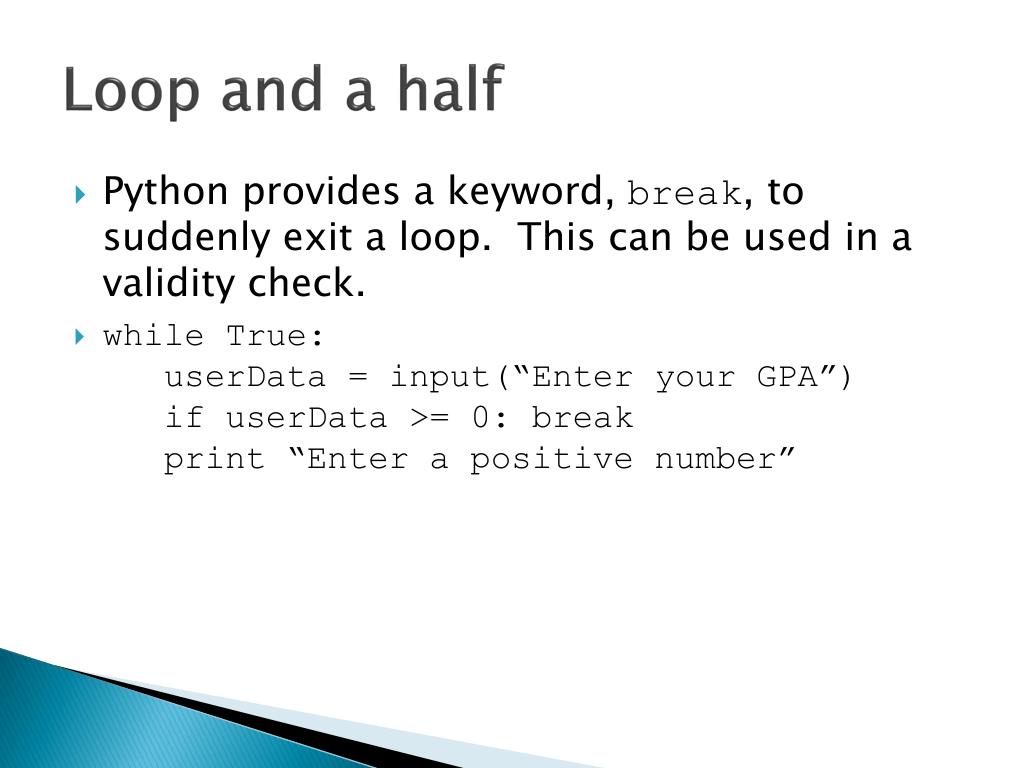 Loop and a half

Python provides a keyword, break, to suddenly exit a loop. This can be used in a validity check.

while True:
    userData = input(“Enter your GPA”)
    if userData >= 0: break
    print “Enter a positive number”